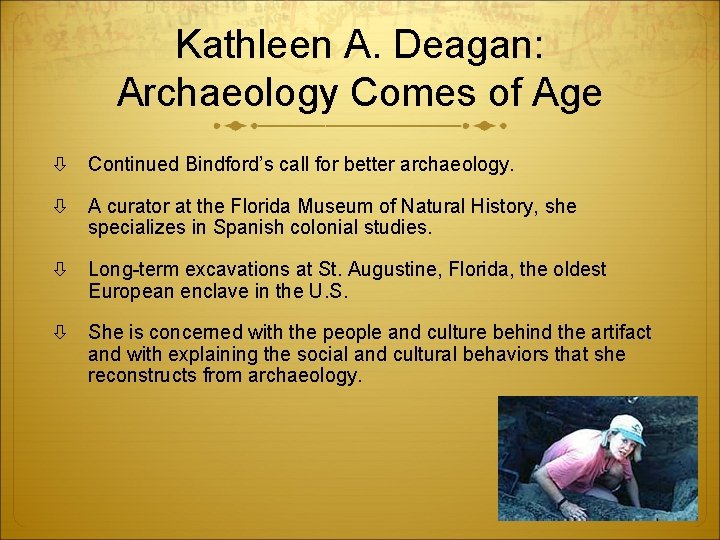 Kathleen A. Deagan: Archaeology Comes of Age

⇩ Continued Bindford's call for better archaeology.

⇩ A curator at the Florida Museum of Natural History, she specializes in Spanish colonial studies.

⇩ Long-term excavations at St. Augustine, Florida, the oldest European enclave in the U.S.

⇩ She is concerned with the people and culture behind the artifact and with explaining the social and cultural behaviors that she reconstructs from archaeology.